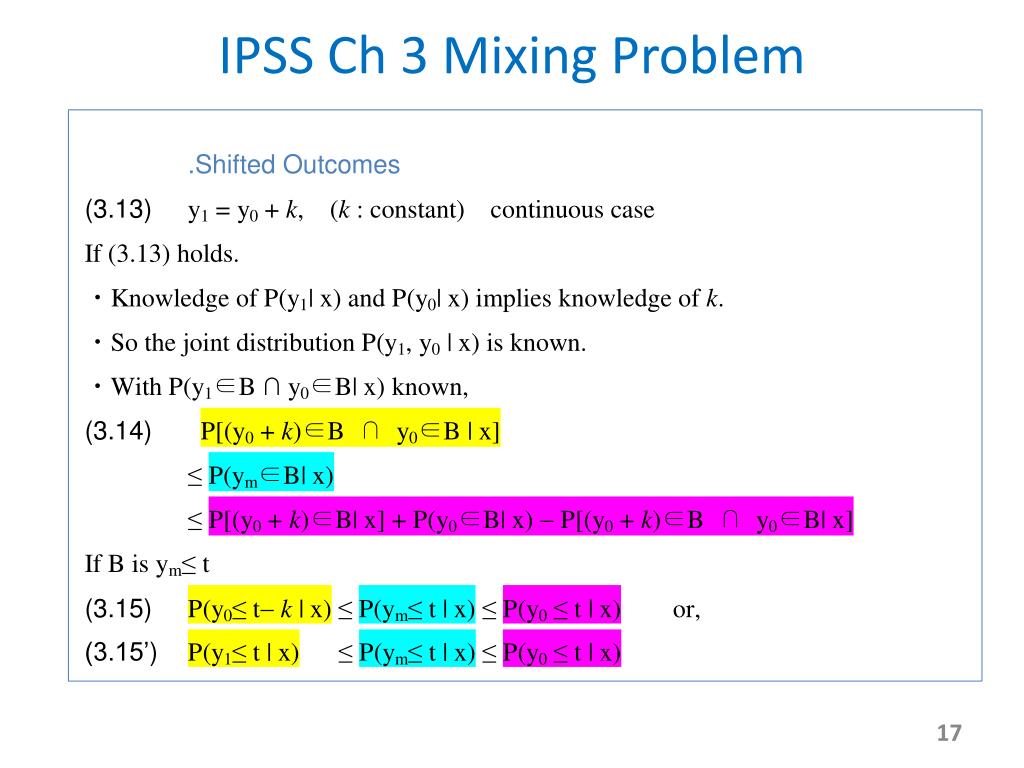 IPSS Ch 3 Mixing Problem

.Shifted Outcomes

(3.13) $y_1 = y_0 + k$, ($k$ : constant) continuous case

If (3.13) holds.

・Knowledge of $P(y_1| x)$ and $P(y_0| x)$ implies knowledge of $k$.

・So the joint distribution $P(y_1, y_0 | x)$ is known.

・With $P(y_1 \in B \cap y_0 \in B| x)$ known,

(3.14) $P[(y_0 + k) \in B \cap y_0 \in B | x]$

$\leq P(y_m \in B| x)$

$\leq P[(y_0 + k) \in B| x] + P(y_0 \in B| x) - P[(y_0 + k) \in B \cap y_0 \in B| x]$

If B is $y_m \leq t$

(3.15) $P(y_0 \leq t - k | x) \leq P(y_m \leq t | x) \leq P(y_0 \leq t | x)$ or,

(3.15') $P(y_1 \leq t | x) \leq P(y_m \leq t | x) \leq P(y_0 \leq t | x)$

17